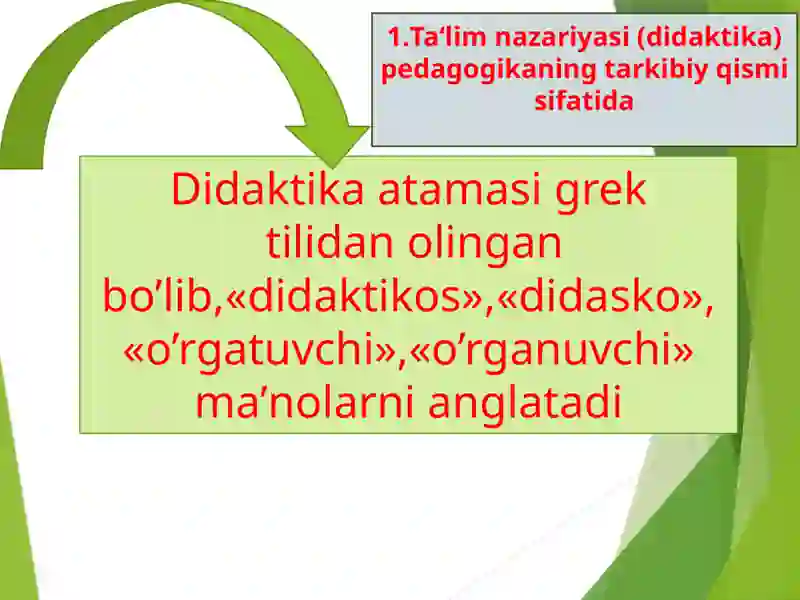 1.Ta‘lim nazariyasi (didaktika) pedagogikaning tarkibiy qismi sifatida

Didaktika atamasi grek tilidan olingan bo’lib,«didaktikos»,«didasko», «o’rgatuvchi»,«o’rganuvchi» ma’nolarni anglatadi